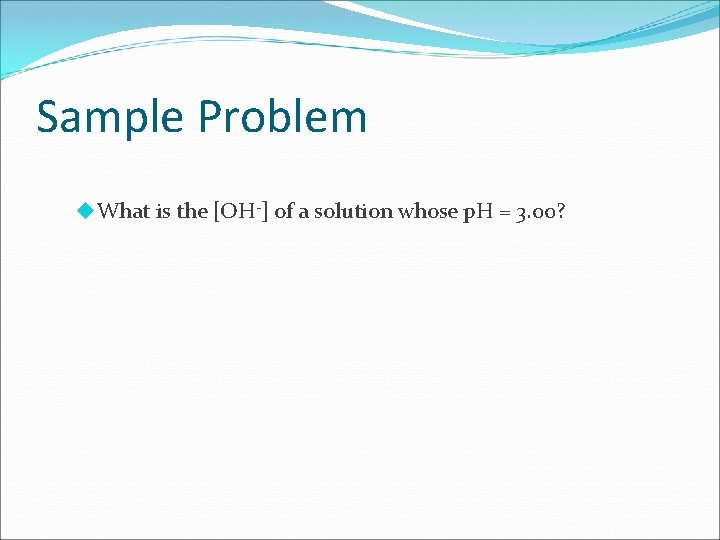 Sample Problem

What is the $[OH^-]$ of a solution whose pH = 3.00?